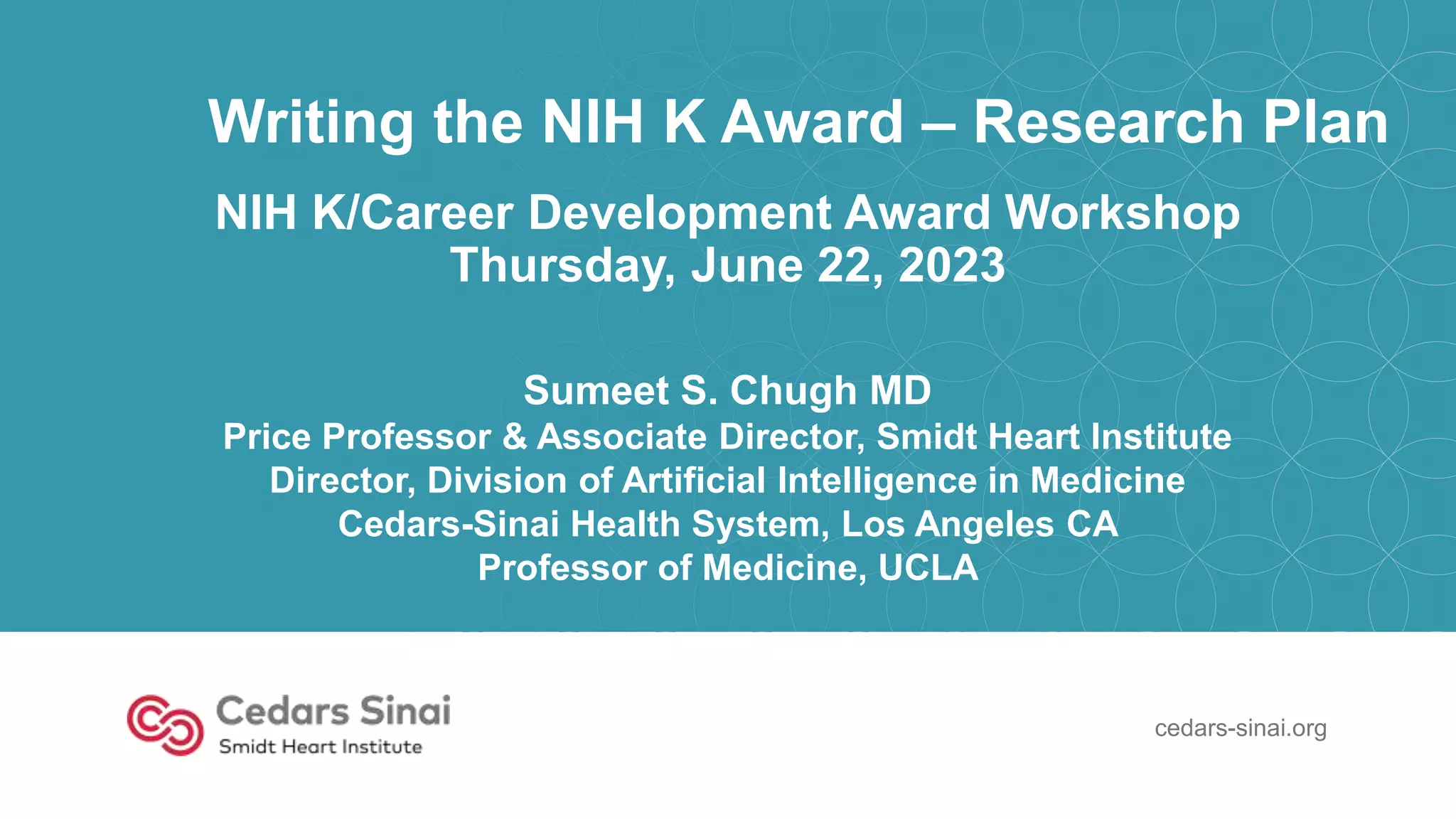 Writing the NIH K Award – Research Plan

NIH K/Career Development Award Workshop
Thursday, June 22, 2023

Sumeet S. Chugh MD
Price Professor & Associate Director, Smidt Heart Institute
Director, Division of Artificial Intelligence in Medicine
Cedars-Sinai Health System, Los Angeles CA
Professor of Medicine, UCLA

Cedars Sinai
Smidt Heart Institute

cedars-sinai.org